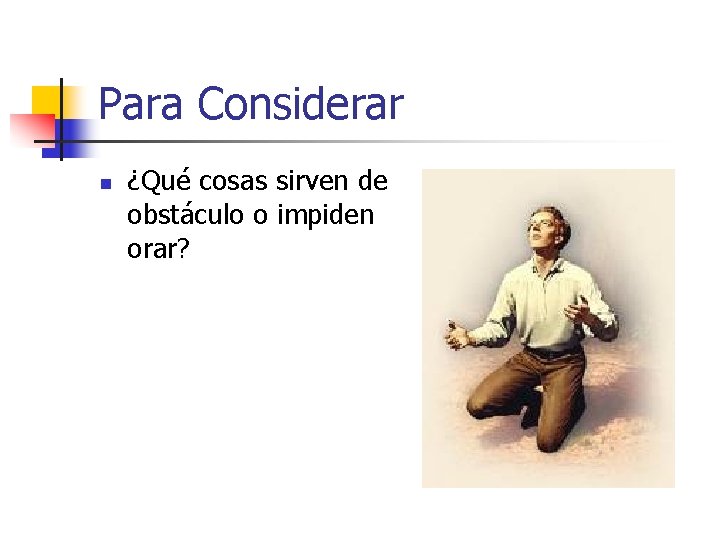 Para Considerar

¿Qué cosas sirven de obstáculo o impiden orar?